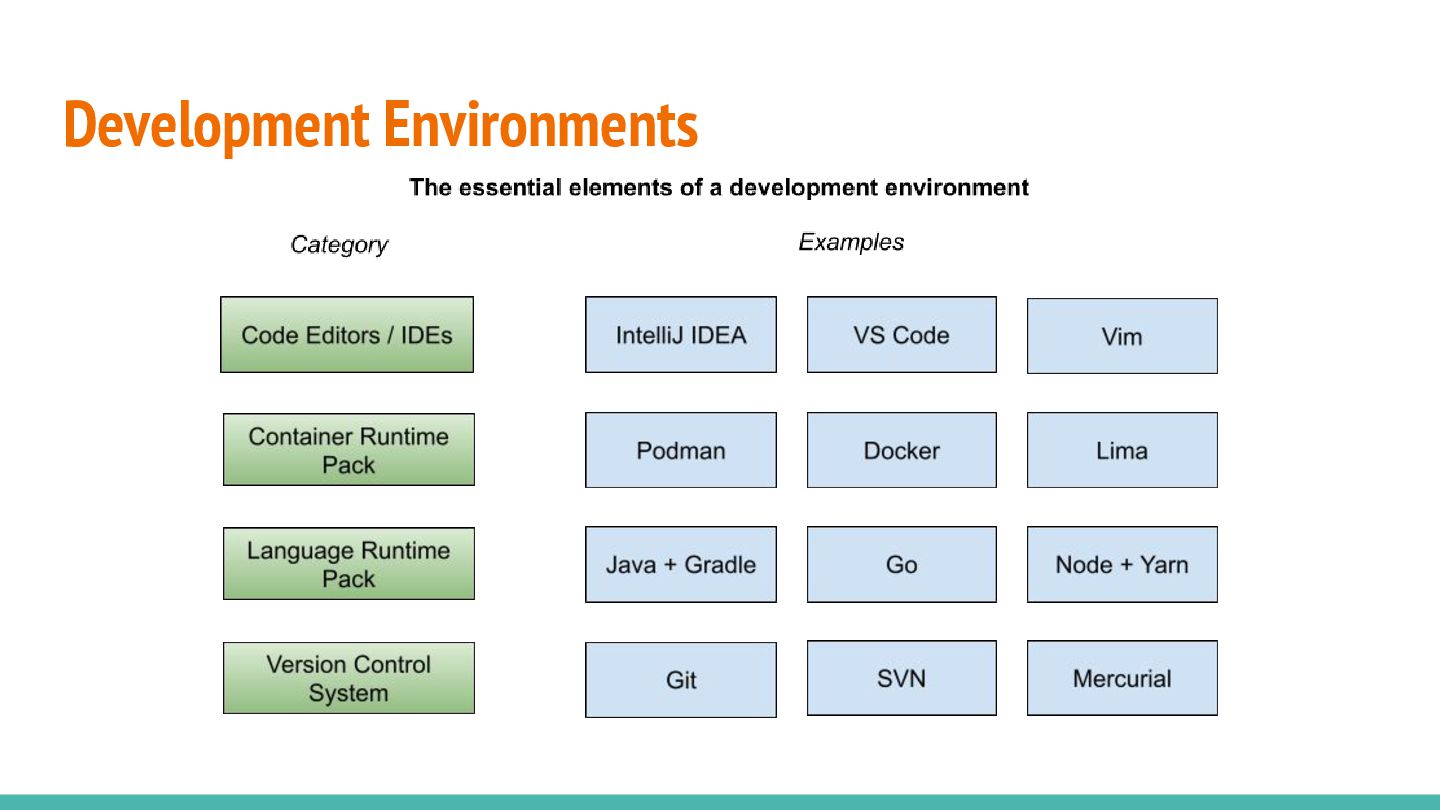 Development Environments

The essential elements of a development environment

Category

Examples

Code Editors / IDEs

IntelliJ IDEA

VS Code

Vim

Container Runtime Pack

Podman

Docker

Lima

Language Runtime Pack

Java + Gradle

Go

Node + Yarn

Version Control System

Git

SVN

Mercurial